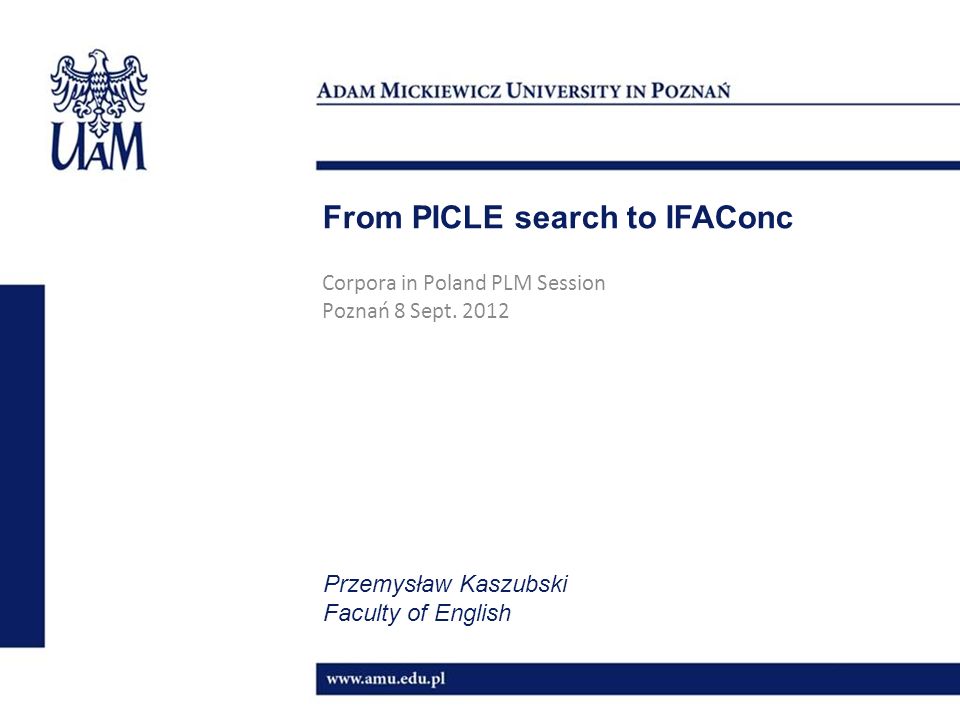 UAM

ADAM MICKIEWICZ UNIVERSITY IN POZNAŃ

From PICLE search to IFAConc

Corpora in Poland PLM Session
Poznań 8 Sept. 2012

Przemysław Kaszubski
Faculty of English

www.amu.edu.pl